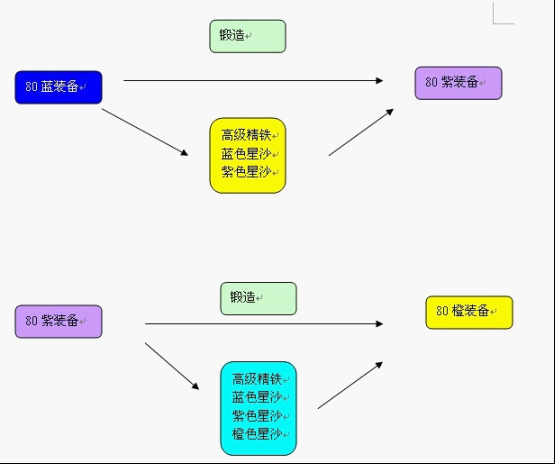 锻造

80 蓝装备

80 紫装备

高级精铁
蓝色星沙
紫色星沙

锻造

80 紫装备

80 橙装备

高级精铁
蓝色星沙
紫色星沙
橙色星沙